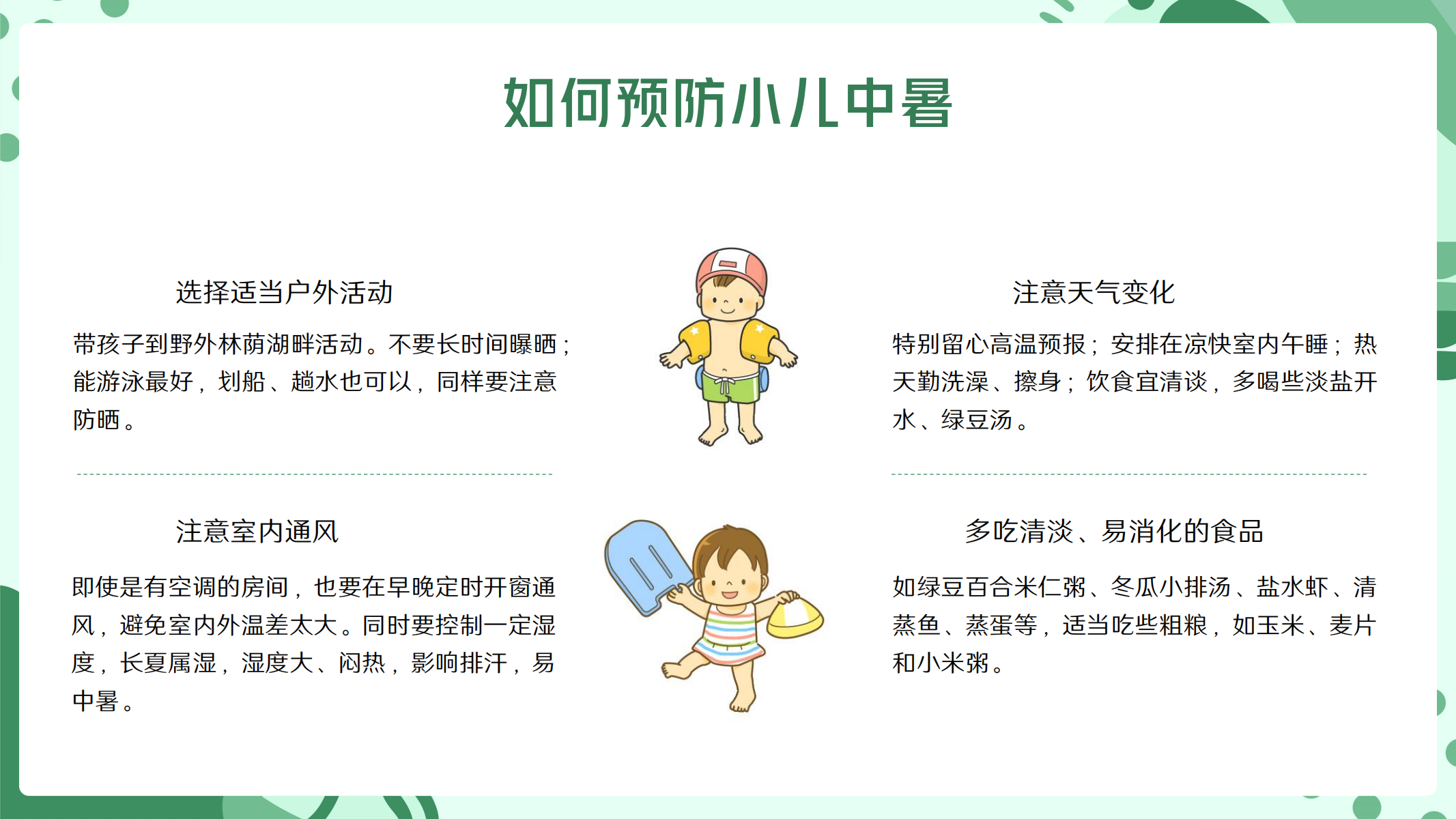 如何预防小儿中暑

选择适当户外活动

带孩子到野外林荫湖畔活动。不要长时间曝晒；能游泳最好，划船、趟水也可以，同样要注意防晒。

注意室内通风

即使是有空调的房间，也要在早晚定时开窗通风，避免室内外温差太大。同时要控制一定湿度，长夏属湿，湿度大、闷热，影响排汗，易中暑。

注意天气变化

特别留心高温预报；安排在凉快室内午睡；热天勤洗澡、擦身；饮食宜清谈，多喝些淡盐开水、绿豆汤。

多吃清淡、易消化的食品

如绿豆百合米仁粥、冬瓜小排汤、盐水虾、清蒸鱼、蒸蛋等，适当吃些粗粮，如玉米、麦片和小米粥。